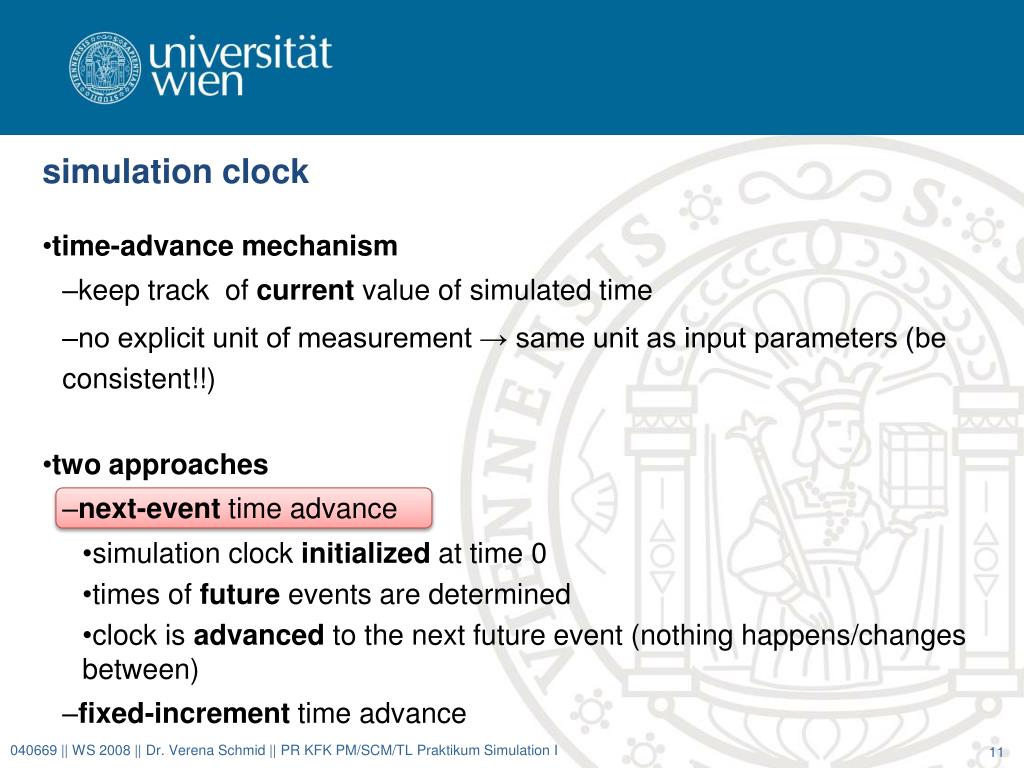 universität wien

simulation clock

•time-advance mechanism

–keep track of current value of simulated time

–no explicit unit of measurement → same unit as input parameters (be consistent!!)

•two approaches

–next-event time advance

•simulation clock initialized at time 0

•times of future events are determined

•clock is advanced to the next future event (nothing happens/changes between)

–fixed-increment time advance

040669 || WS 2008 || Dr. Verena Schmid || PR KFK PM/SCM/TL Praktikum Simulation I

11